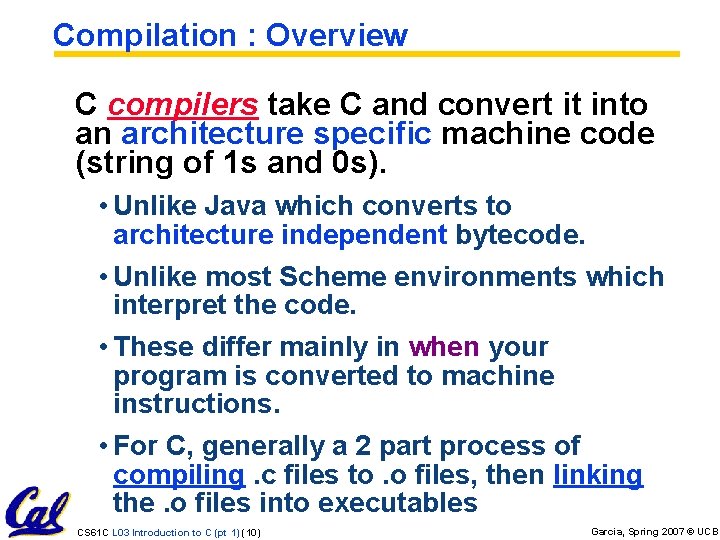 Compilation : Overview

C compilers take C and convert it into an architecture specific machine code (string of 1s and 0s).

• Unlike Java which converts to architecture independent bytecode.

• Unlike most Scheme environments which interpret the code.

• These differ mainly in when your program is converted to machine instructions.

• For C, generally a 2 part process of compiling .c files to .o files, then linking the .o files into executables

Cal

CS61C L03 Introduction to C (pt 1) (10)

Garcia, Spring 2007 © UCB